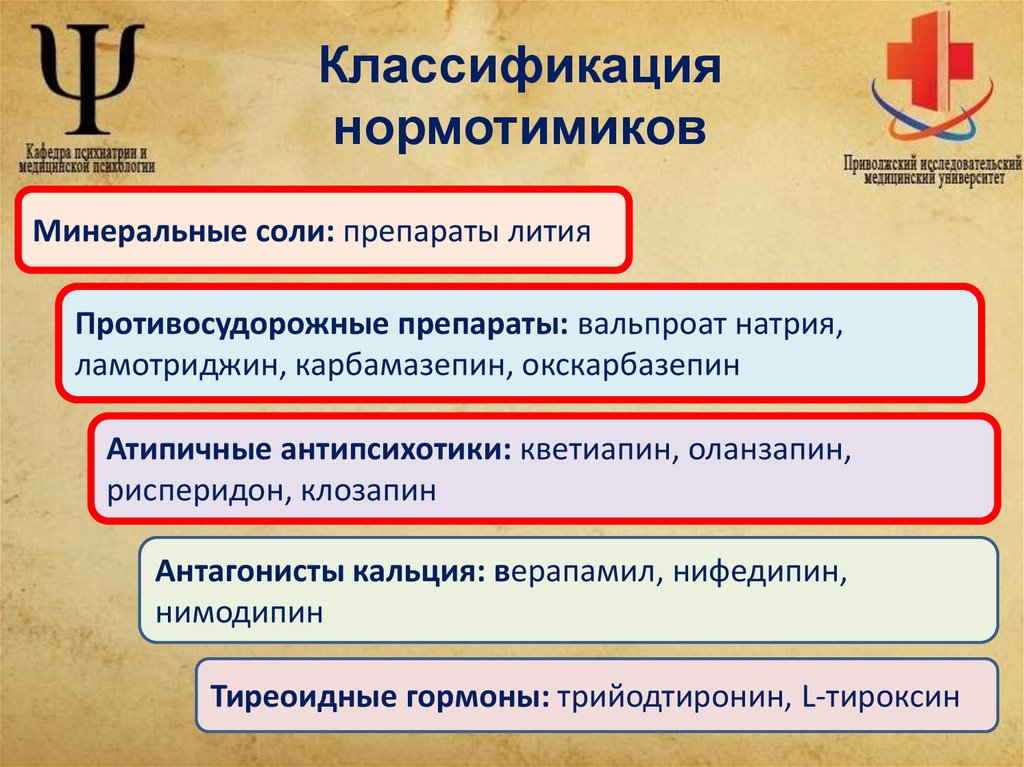 Ψ
Кафедра психиатрии и медицинской психологии

Классификация нормотимиков

Приволжский исследовательский медицинский университет

Минеральные соли: препараты лития

Противосудорожные препараты: вальпроат натрия, ламотриджин, карбамазепин, окскарбазепин

Атипичные антипсихотики: кветиапин, оланзапин, рисперидон, клозапин

Антагонисты кальция: верапамил, нифедипин, нимодипин

Тиреоидные гормоны: трийодтиронин, L-тироксин